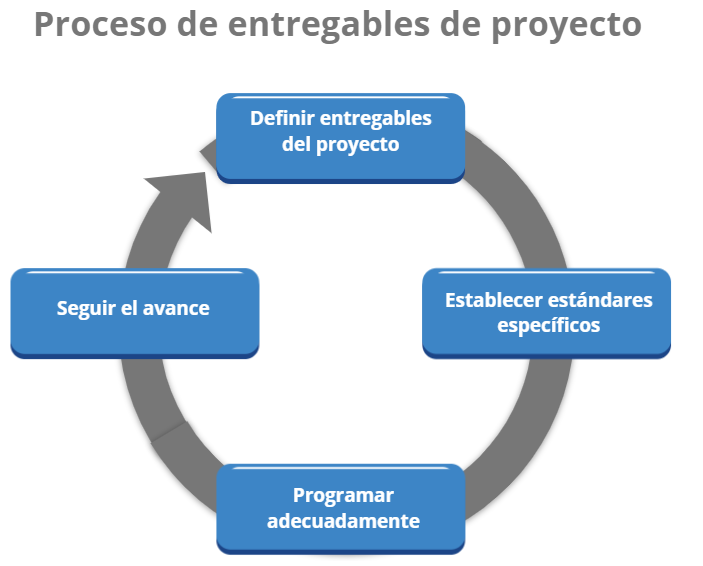 Proceso de entregables de proyecto

Definir entregables del proyecto

Establecer estándares específicos

Programar adecuadamente

Seguir el avance